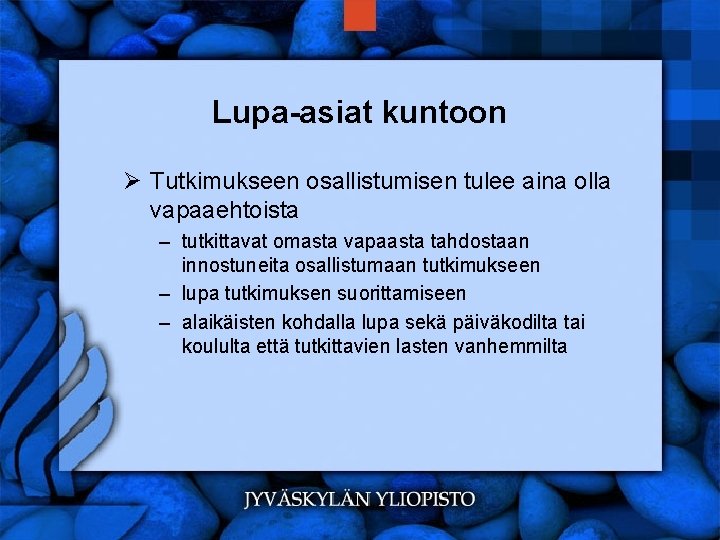 Lupa-asiat kuntoon

➢ Tutkimukseen osallistumisen tulee aina olla vapaaehtoista
– tutkittavat omasta vapaasta tahdostaan innostuneita osallistumaan tutkimukseen
– lupa tutkimuksen suorittamiseen
– alaikäisten kohdalla lupa sekä päiväkodilta tai koululta että tutkittavien lasten vanhemmilta

JYVÄSKYLÄN YLIOPISTO